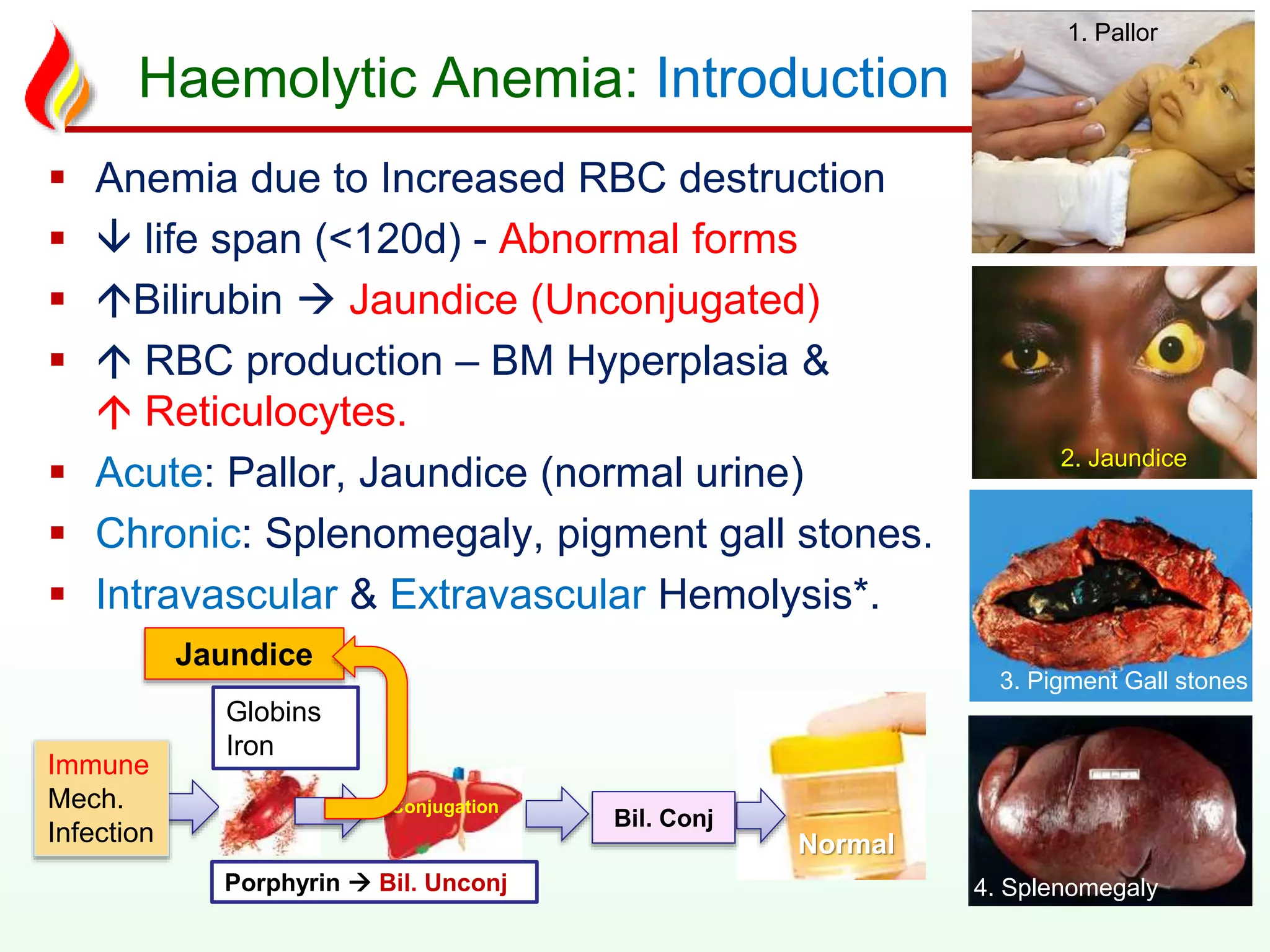 Haemolytic Anemia: Introduction

▪ Anemia due to Increased RBC destruction
▪ ↓ life span (<120d) - Abnormal forms
▪ ↑Bilirubin → Jaundice (Unconjugated)
▪ ↑ RBC production – BM Hyperplasia & ↑ Reticulocytes.
▪ Acute: Pallor, Jaundice (normal urine)
▪ Chronic: Splenomegaly, pigment gall stones.
▪ Intravascular & Extravascular Hemolysis*.

Jaundice

Globins
Iron

Immune
Mech.
Infection

Conjugation

Bil. Conj

Normal

Porphyrin → Bil. Unconj

1. Pallor

2. Jaundice

3. Pigment Gall stones

4. Splenomegaly